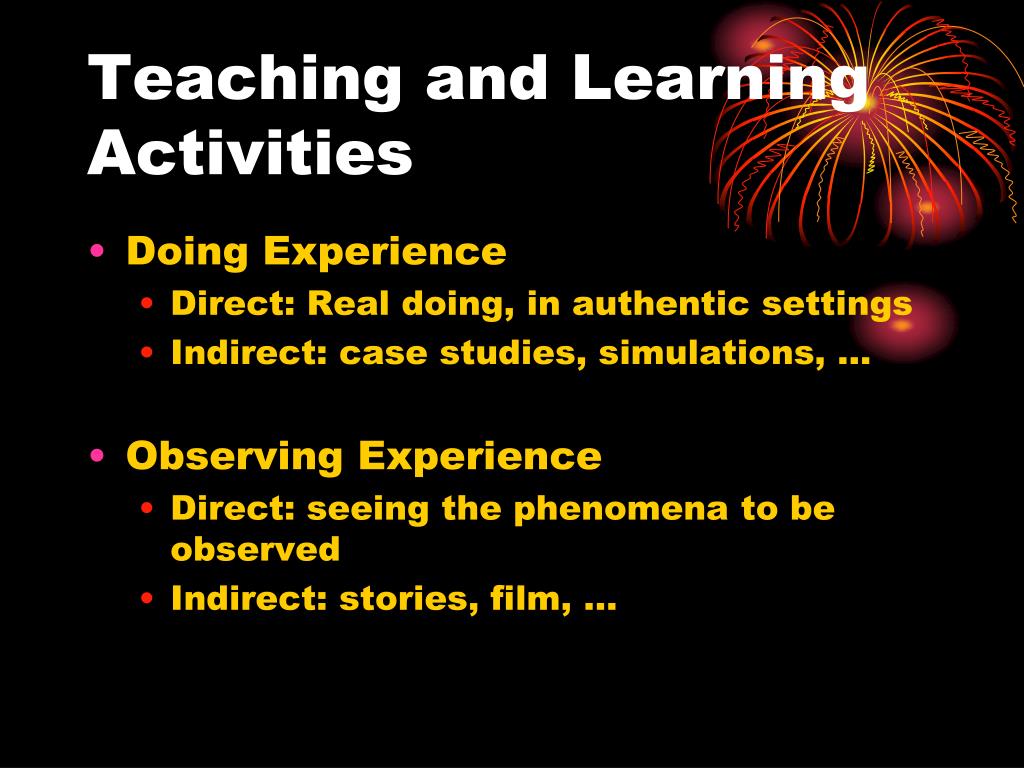 Teaching and Learning Activities

• Doing Experience
  • Direct: Real doing, in authentic settings
  • Indirect: case studies, simulations, …

• Observing Experience
  • Direct: seeing the phenomena to be observed
  • Indirect: stories, film, …